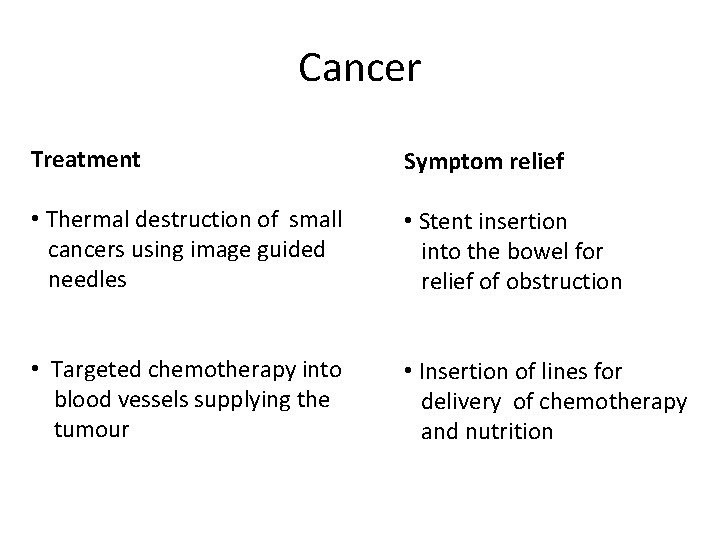 Cancer

Treatment

• Thermal destruction of small cancers using image guided needles

• Targeted chemotherapy into blood vessels supplying the tumour

Symptom relief

• Stent insertion into the bowel for relief of obstruction

• Insertion of lines for delivery of chemotherapy and nutrition